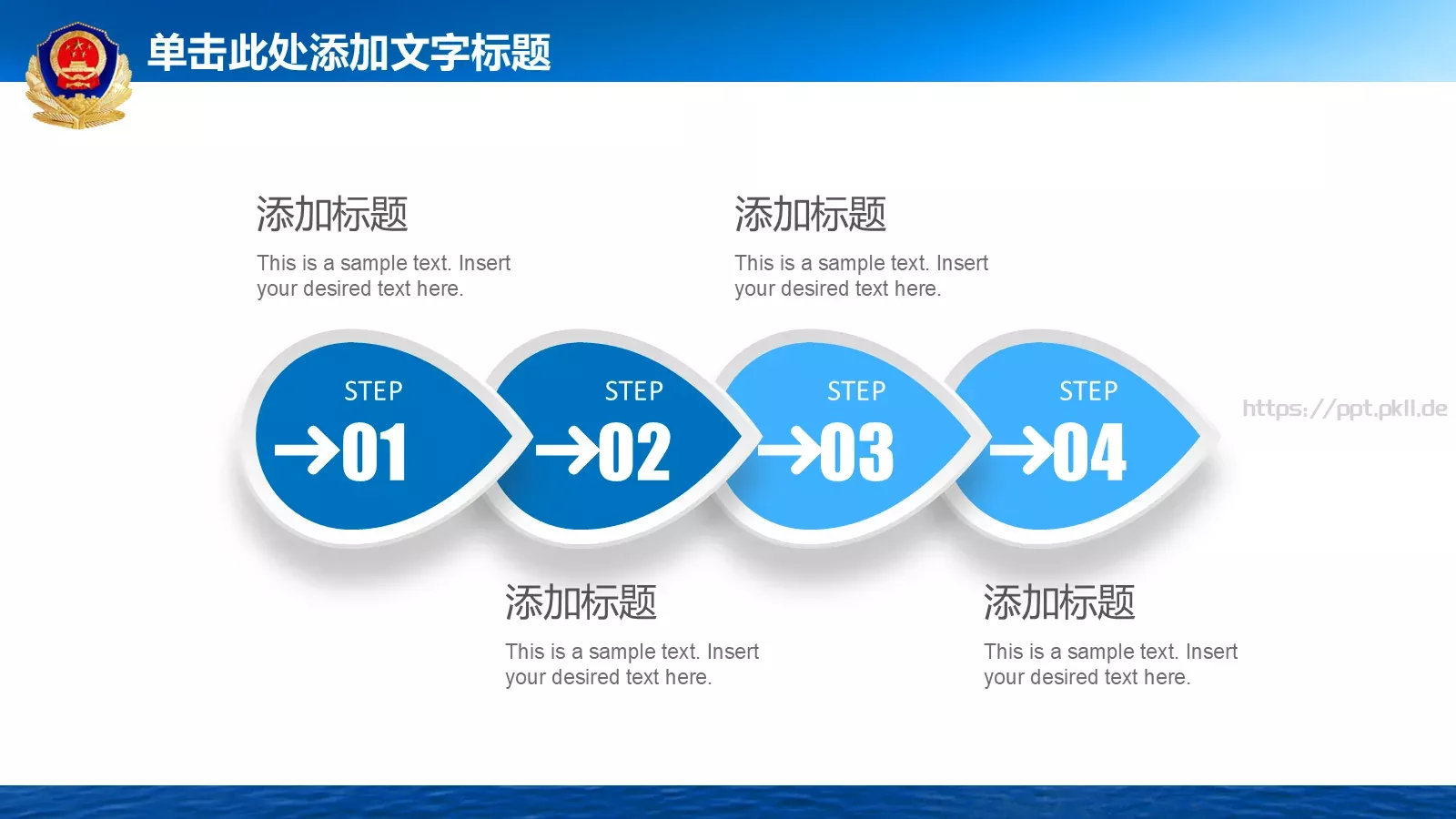 单击此处添加文字标题

添加标题
This is a sample text. Insert your desired text here.

添加标题
This is a sample text. Insert your desired text here.

STEP
→01

STEP
→02

STEP
→03

STEP
→04

https://ppt.pkll.de

添加标题
This is a sample text. Insert your desired text here.

添加标题
This is a sample text. Insert your desired text here.